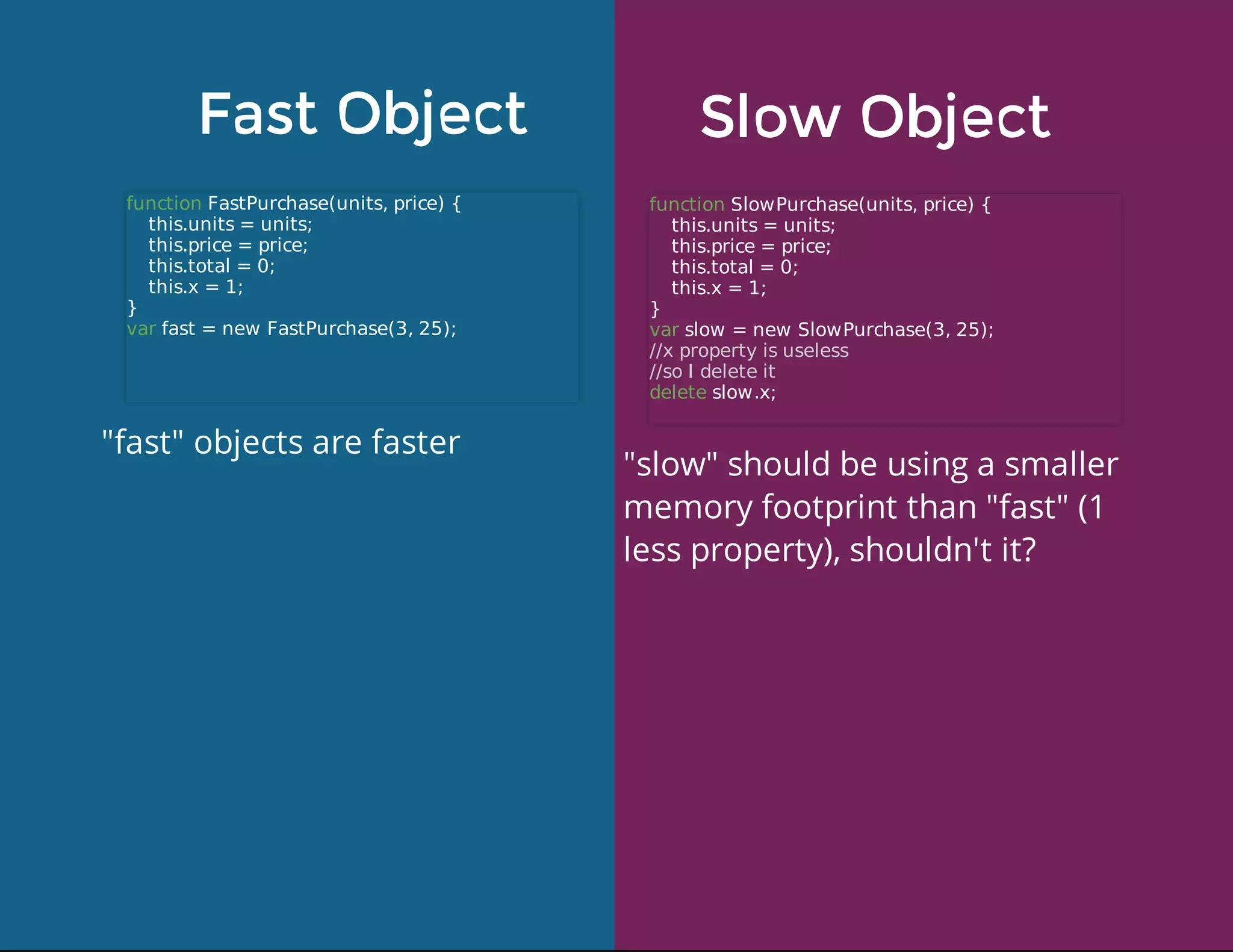 Fast Object

function FastPurchase(units, price) {
    this.units = units;
    this.price = price;
    this.total = 0;
    this.x = 1;
}
var fast = new FastPurchase(3, 25);

"fast" objects are faster

Slow Object

function SlowPurchase(units, price) {
    this.units = units;
    this.price = price;
    this.total = 0;
    this.x = 1;
}
var slow = new SlowPurchase(3, 25);
//x property is useless
//so I delete it
delete slow.x;

"slow" should be using a smaller memory footprint than "fast" (1 less property), shouldn't it?